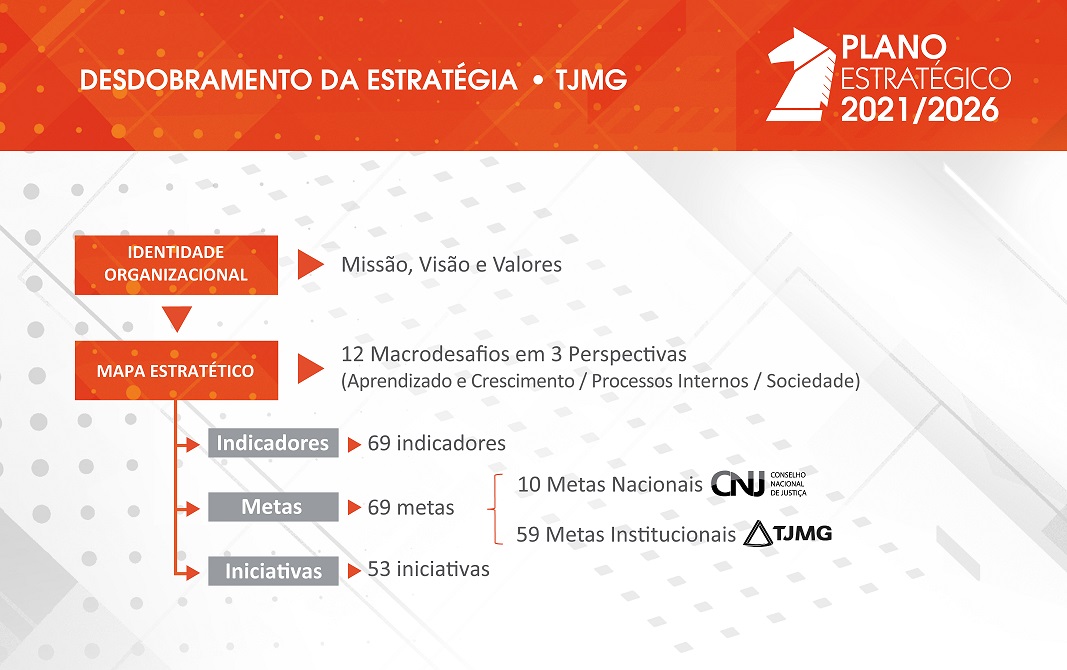 DESDOBRAMENTO DA ESTRATÉGIA • TJMG

PLANO ESTRATÉGICO 2021/2026

IDENTIDADE ORGANIZACIONAL

Missão, Visão e Valores

MAPA ESTRATÉTICO

12 Macrodesafios em 3 Perspectivas (Aprendizado e Crescimento / Processos Internos / Sociedade)

Indicadores

69 indicadores

Metas

69 metas

10 Metas Nacionais CNJ CONSELHO NACIONAL DE JUSTIÇA

59 Metas Institucionais TJMG

Iniciativas

53 iniciativas